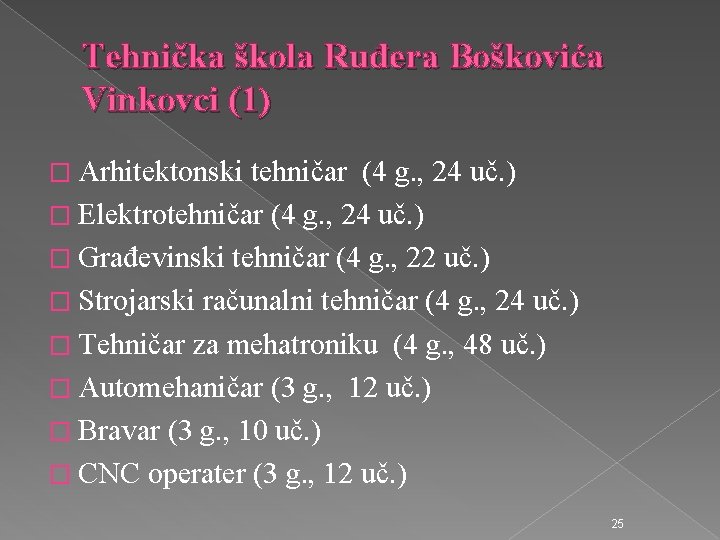 Tehnička škola Ruđera Boškovića Vinkovci (1)

Arhitektonski tehničar (4 g., 24 uč.)
Elektrotehničar (4 g., 24 uč.)
Građevinski tehničar (4 g., 22 uč.)
Strojarski računalni tehničar (4 g., 24 uč.)
Tehničar za mehatroniku (4 g., 48 uč.)
Automehaničar (3 g., 12 uč.)
Bravar (3 g., 10 uč.)
CNC operater (3 g., 12 uč.)

25